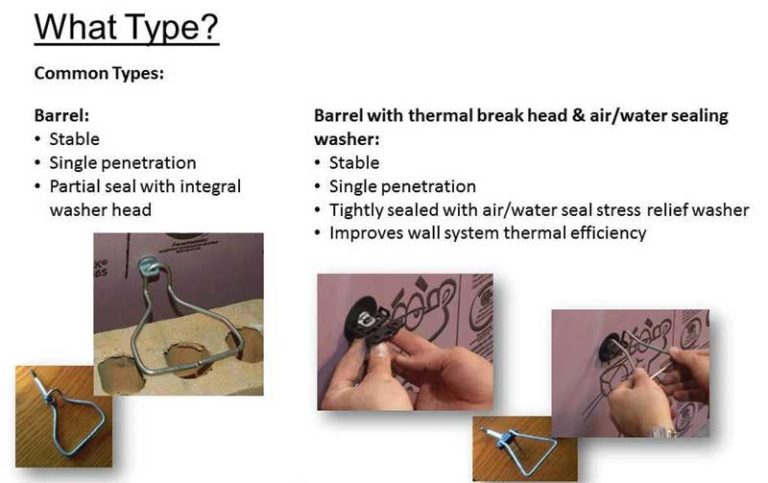 What Type?

Common Types:

Barrel:
• Stable
• Single penetration
• Partial seal with integral washer head

Barrel with thermal break head & air/water sealing washer:
• Stable
• Single penetration
• Tightly sealed with air/water seal stress relief washer
• Improves wall system thermal efficiency